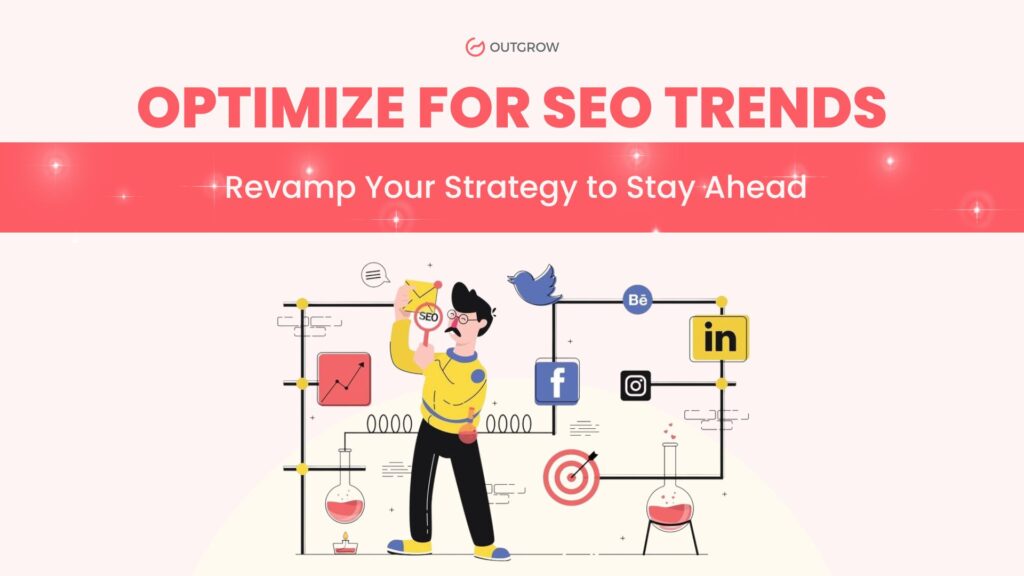 OUTGROW

OPTIMIZE FOR SEO TRENDS

Revamp Your Strategy to Stay Ahead

SEO

Bē

in

f